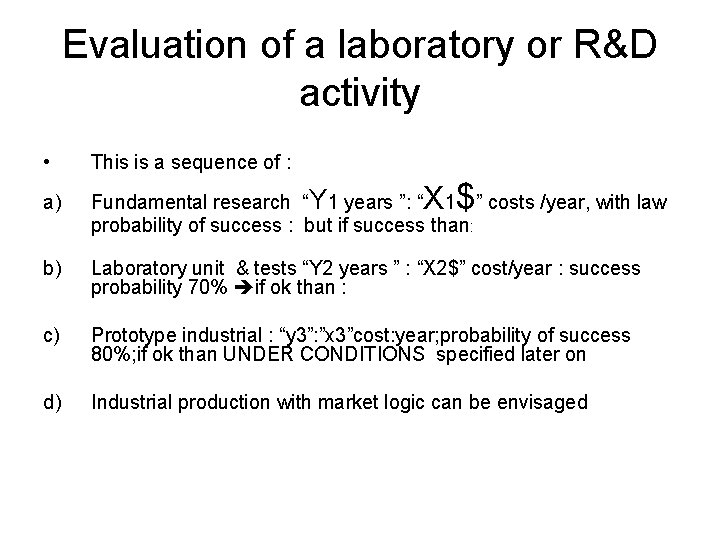 Evaluation of a laboratory or R&D activity

• This is a sequence of :

a) Fundamental research “Y1 years ”: “X1$” costs /year, with law probability of success : but if success than:

b) Laboratory unit & tests “Y2 years ” : “X2$” cost/year : success probability 70% ➔if ok than :

c) Prototype industrial : “y3”:”x3”cost:year;probability of success 80%;if ok than UNDER CONDITIONS specified later on

d) Industrial production with market logic can be envisaged